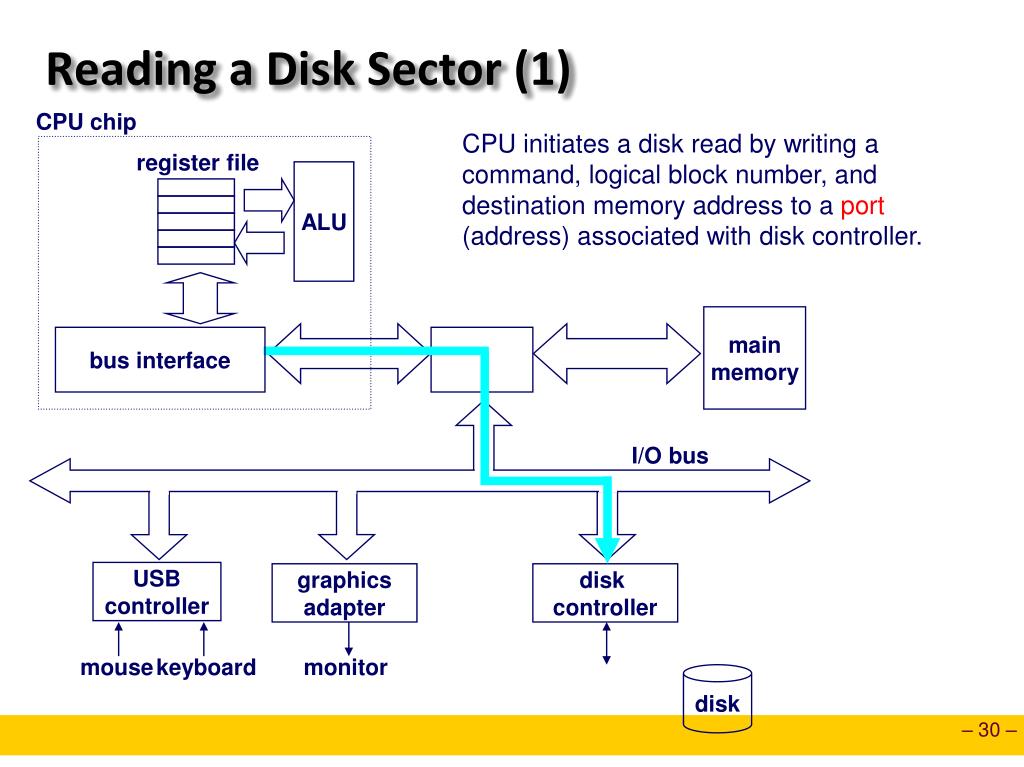 Reading a Disk Sector (1)

CPU chip

register file

ALU

CPU initiates a disk read by writing a command, logical block number, and destination memory address to a port (address) associated with disk controller.

bus interface

main memory

I/O bus

USB controller

graphics adapter

disk controller

mouse keyboard

monitor

disk

– 30 –